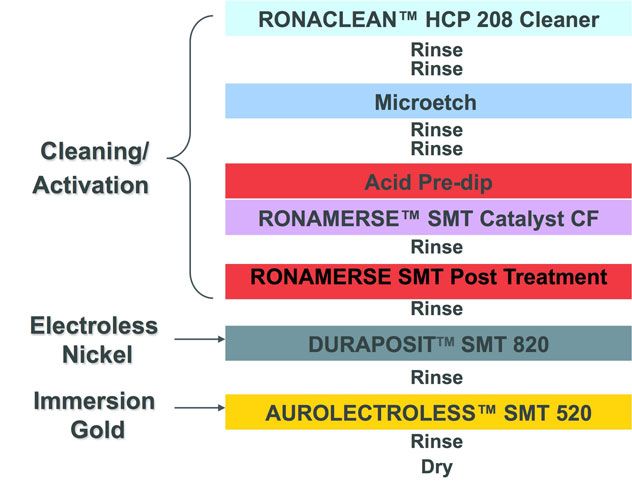 Cleaning/
Activation

RONACLEAN™ HCP 208 Cleaner

Rinse
Rinse

Microetch

Rinse
Rinse

Acid Pre-dip

RONAMERSE™ SMT Catalyst CF

Rinse

RONAMERSE SMT Post Treatment

Rinse

Electroless
Nickel

DURAPOSIT™ SMT 820

Rinse

Immersion
Gold

AUROLECTROLESS™ SMT 520

Rinse
Dry